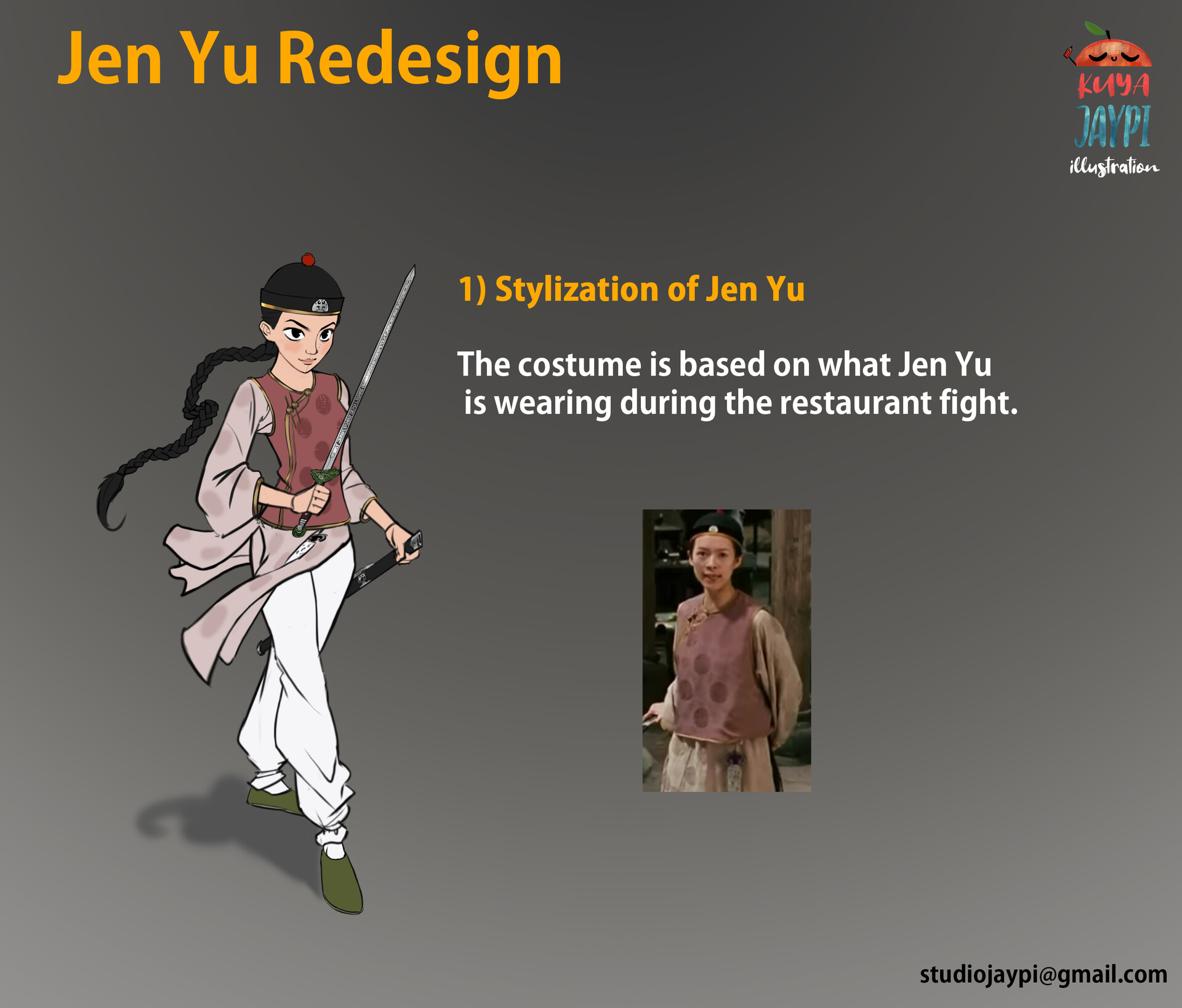 Jen Yu Redesign

KUYA JAYPI illustration

1) Stylization of Jen Yu

The costume is based on what Jen Yu is wearing during the restaurant fight.

studiojaypi@gmail.com